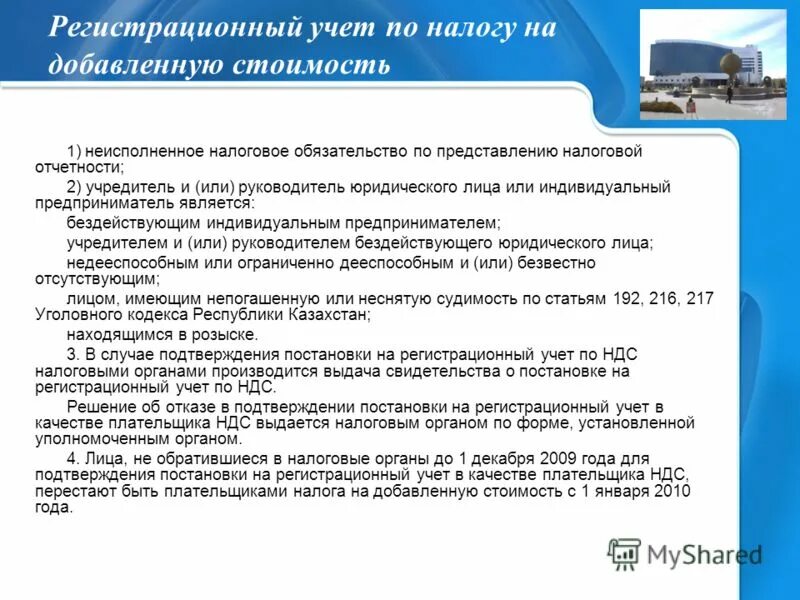 Регистрационный учет по налогу на добавленную стоимость

1) неисполненное налоговое обязательство по представлению налоговой отчетности;

2) учредитель и (или) руководитель юридического лица или индивидуальный предприниматель является:

бездействующим индивидуальным предпринимателем;

учредителем и (или) руководителем бездействующего юридического лица;

недееспособным или ограниченно дееспособным и (или) безвестно отсутствующим;

лицом, имеющим непогашенную или неснятую судимость по статьям 192, 216, 217 Уголовного кодекса Республики Казахстан;

находящимся в розыске.

3. В случае подтверждения постановки на регистрационный учет по НДС налоговыми органами производится выдача свидетельства о постановке на регистрационный учет по НДС.

Решение об отказе в подтверждении постановки на регистрационный учет в качестве плательщика НДС выдается налоговым органом по форме, установленной уполномоченным органом.

4. Лица, не обратившиеся в налоговые органы до 1 декабря 2009 года для подтверждения постановки на регистрационный учет в качестве плательщика НДС, перестают быть плательщиками налога на добавленную стоимость с 1 января 2010 года.

MyShared